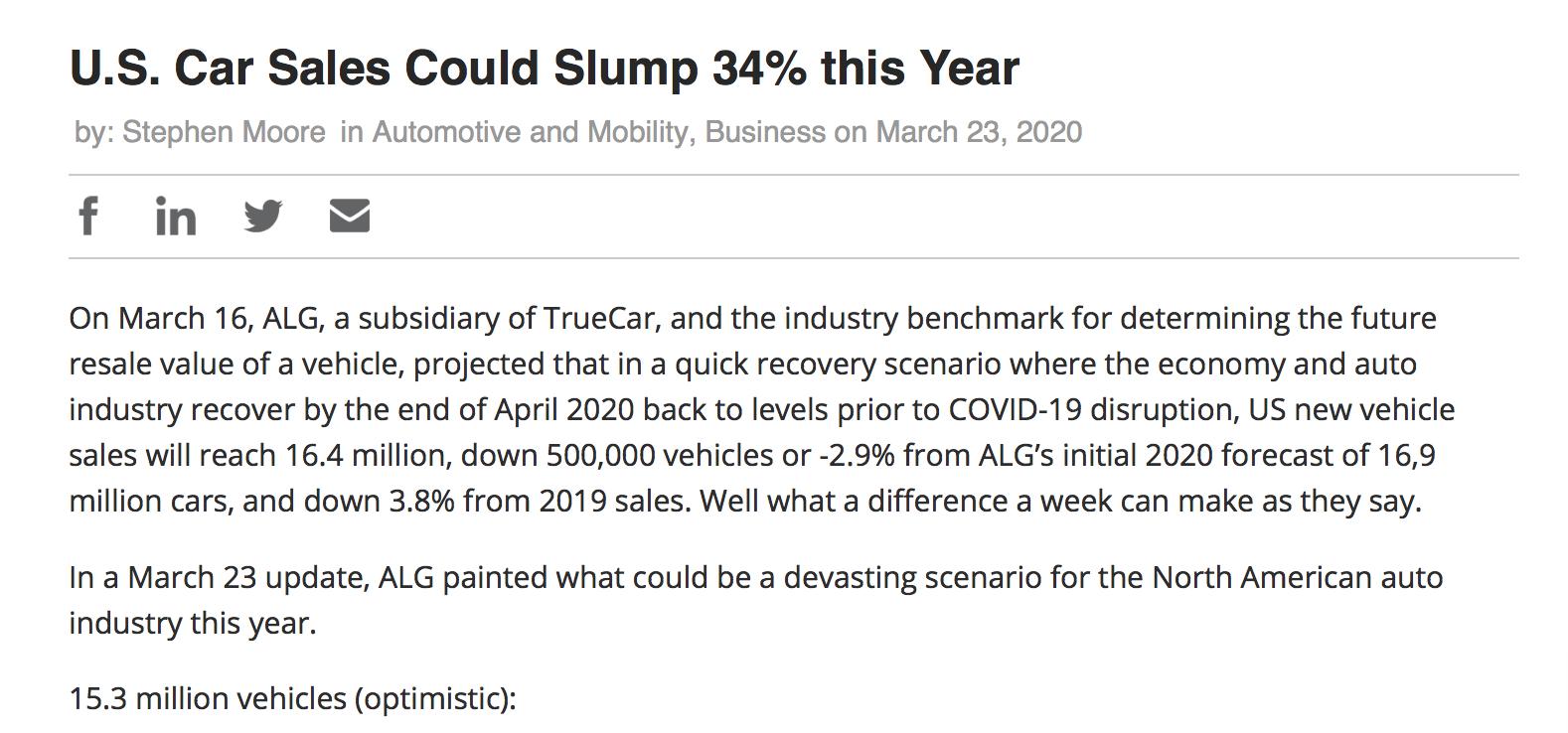 U.S. Car Sales Could Slump 34% this Year

by: Stephen Moore in Automotive and Mobility, Business on March 23, 2020

On March 16, ALG, a subsidiary of TrueCar, and the industry benchmark for determining the future resale value of a vehicle, projected that in a quick recovery scenario where the economy and auto industry recover by the end of April 2020 back to levels prior to COVID-19 disruption, US new vehicle sales will reach 16.4 million, down 500,000 vehicles or -2.9% from ALG's initial 2020 forecast of 16,9 million cars, and down 3.8% from 2019 sales. Well what a difference a week can make as they say.

In a March 23 update, ALG painted what could be a devasting scenario for the North American auto industry this year.

15.3 million vehicles (optimistic):